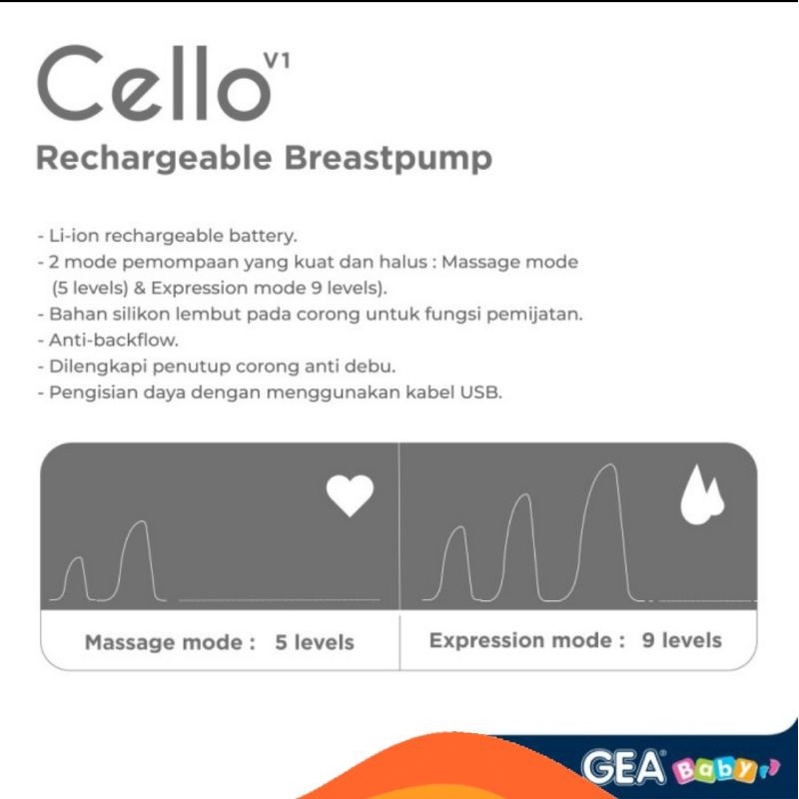 Cello V1

Rechargeable Breastpump

- Li-ion rechargeable battery.
- 2 mode pemompaan yang kuat dan halus : Massage mode (5 levels) & Expression mode 9 levels).
- Bahan silikon lembut pada corong untuk fungsi pemijatan.
- Anti-backflow.
- Dilengkapi penutup corong anti debu.
- Pengisian daya dengan menggunakan kabel USB.

Massage mode : 5 levels

Expression mode : 9 levels

GEA Baby